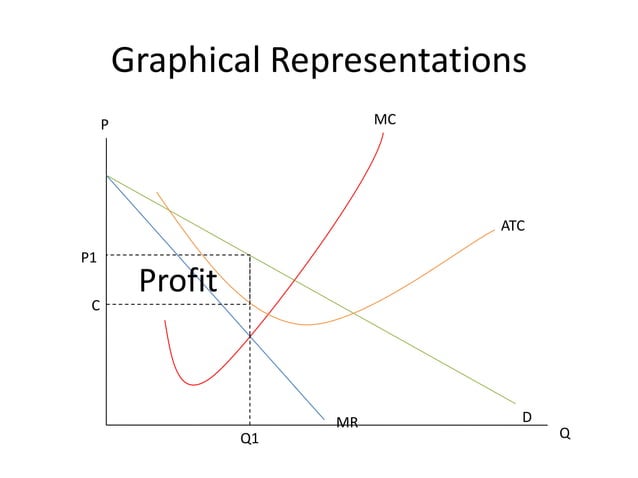 Graphical Representations

P
MC
ATC
P1
Profit
C
MR
D
Q1
Q